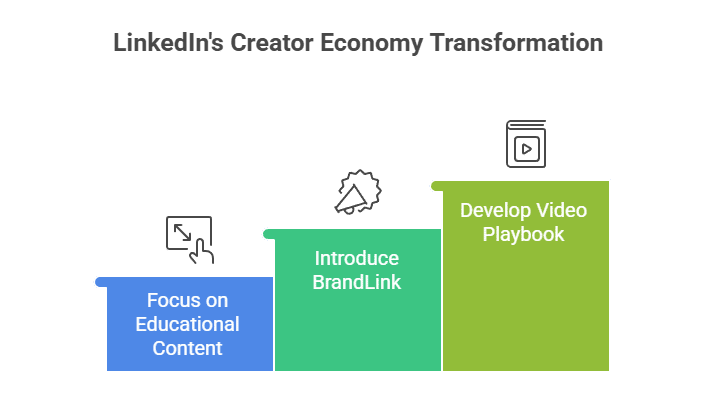 LinkedIn's Creator Economy Transformation

Focus on Educational Content

Introduce BrandLink

Develop Video Playbook